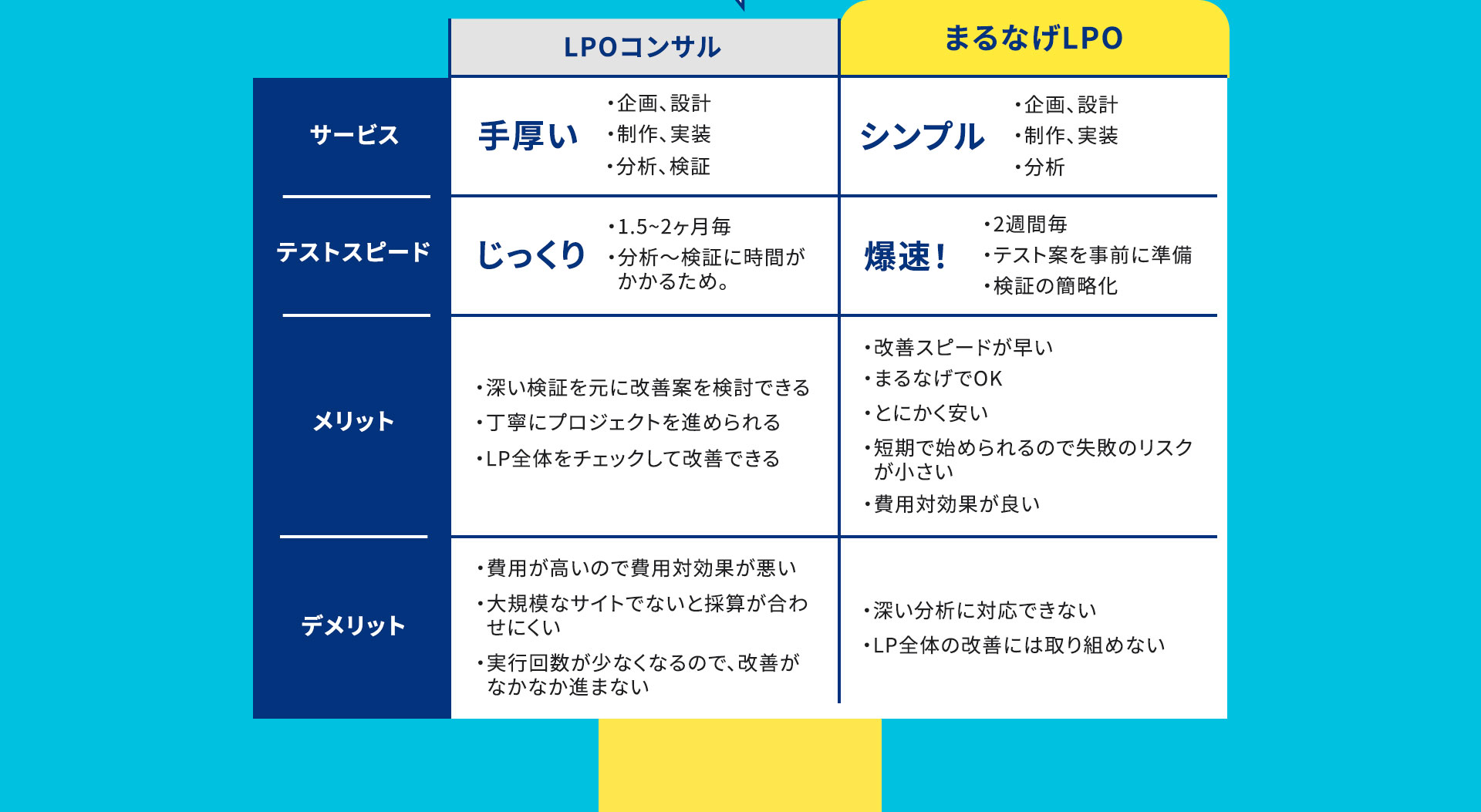 |  | LPOコンサル | まるなげLPO |
|---|---|---|
| サービス | 手厚い ・企画、設計 ・制作、実装 ・分析、検証 | シンプル ・企画、設計 ・制作、実装 ・分析 |
| テストスピード | じっくり ・1.5~2ヶ月毎 ・分析〜検証に時間がかかるため。 | 爆速！ ・2週間毎 ・テスト案を事前に準備 ・検証の簡略化 |
| メリット | ・深い検証を元に改善案を検討できる ・丁寧にプロジェクトを進められる ・LP全体をチェックして改善できる | ・改善スピードが早い ・まるなげでOK ・とにかく安い ・短期で始められるので失敗のリスクが小さい ・費用対効果が良い |
| デメリット | ・費用が高いので費用対効果が悪い ・大規模なサイトでないと採算が合わせにくい ・実行回数が少なくなるので、改善がなかなか進まない | ・深い分析に対応できない ・LP全体の改善には取り組めない |